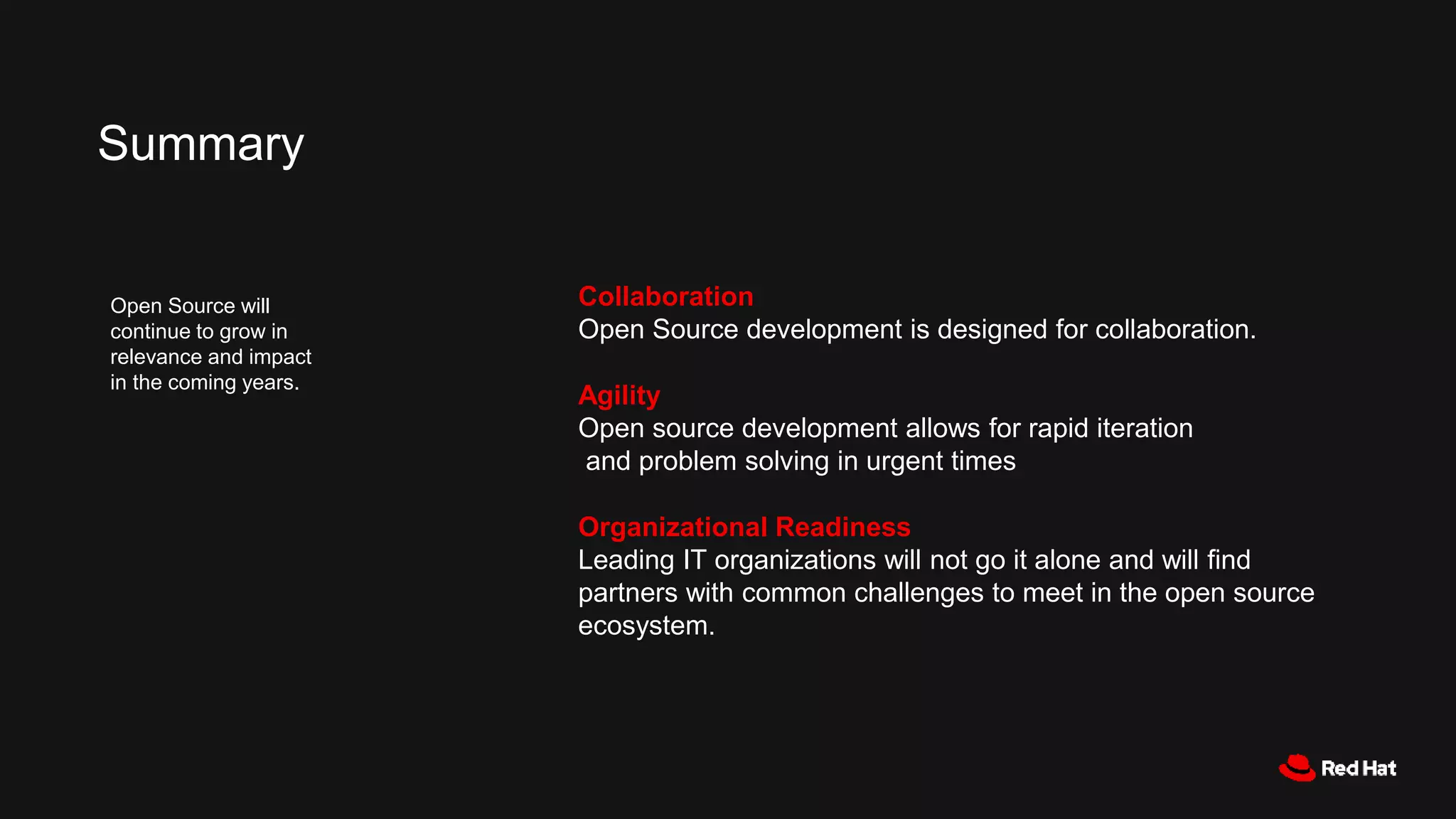 Summary

Open Source will continue to grow in relevance and impact in the coming years.

Collaboration
Open Source development is designed for collaboration.

Agility
Open source development allows for rapid iteration and problem solving in urgent times

Organizational Readiness
Leading IT organizations will not go it alone and will find partners with common challenges to meet in the open source ecosystem.

Red Hat